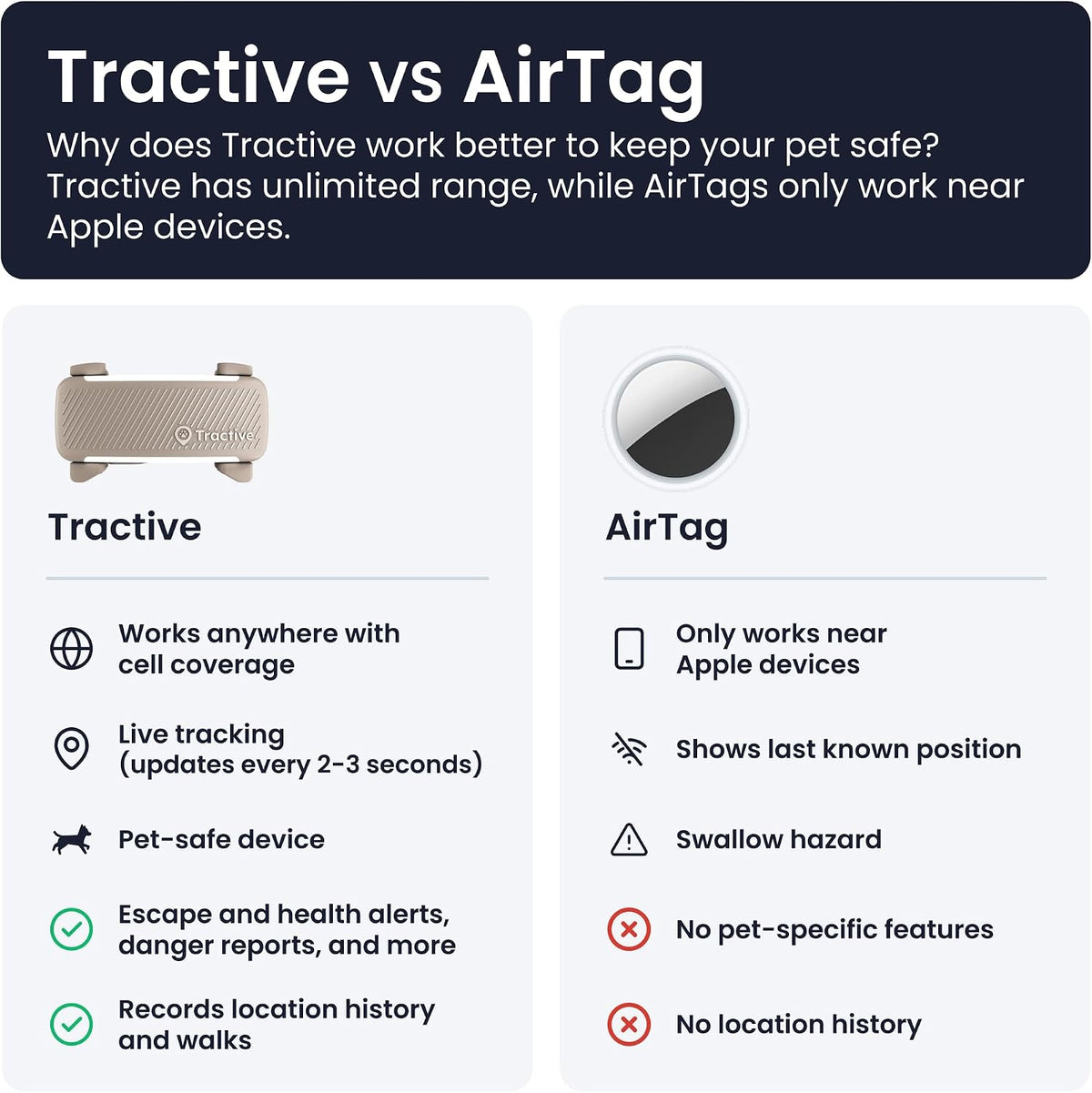 Tractive vs AirTag

Why does Tractive work better to keep your pet safe? Tractive has unlimited range, while AirTags only work near Apple devices.

Tractive

Tractive

Works anywhere with cell coverage

Live tracking (updates every 2-3 seconds)

Pet-safe device

Escape and health alerts, danger reports, and more

Records location history and walks

AirTag

Only works near Apple devices

Shows last known position

Swallow hazard

No pet-specific features

No location history